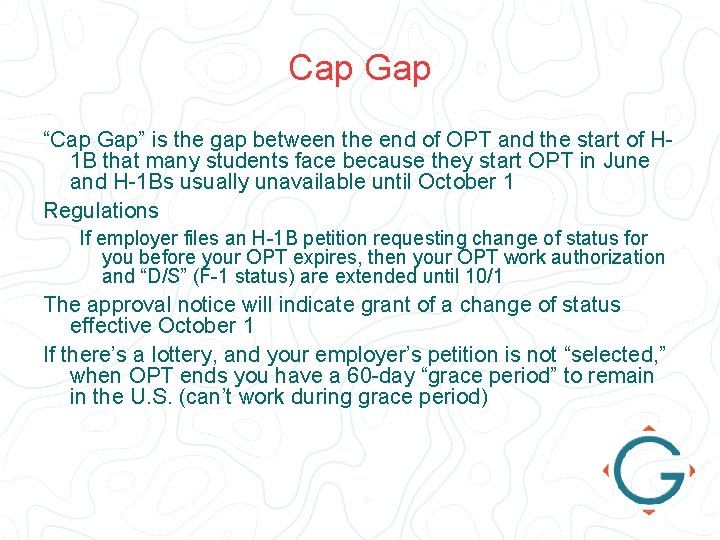 Cap Gap

“Cap Gap” is the gap between the end of OPT and the start of H-1B that many students face because they start OPT in June and H-1Bs usually unavailable until October 1

Regulations

If employer files an H-1B petition requesting change of status for you before your OPT expires, then your OPT work authorization and “D/S” (F-1 status) are extended until 10/1

The approval notice will indicate grant of a change of status effective October 1

If there’s a lottery, and your employer’s petition is not “selected,” when OPT ends you have a 60-day “grace period” to remain in the U.S. (can’t work during grace period)

G